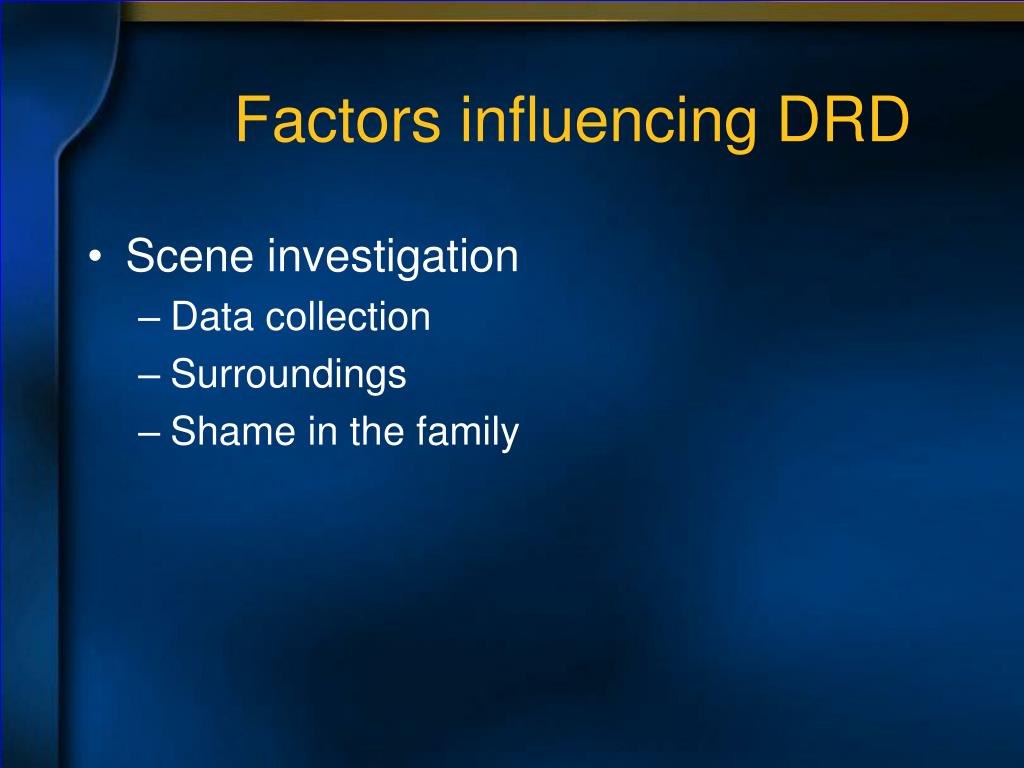 Factors influencing DRD

• Scene investigation
– Data collection
– Surroundings
– Shame in the family